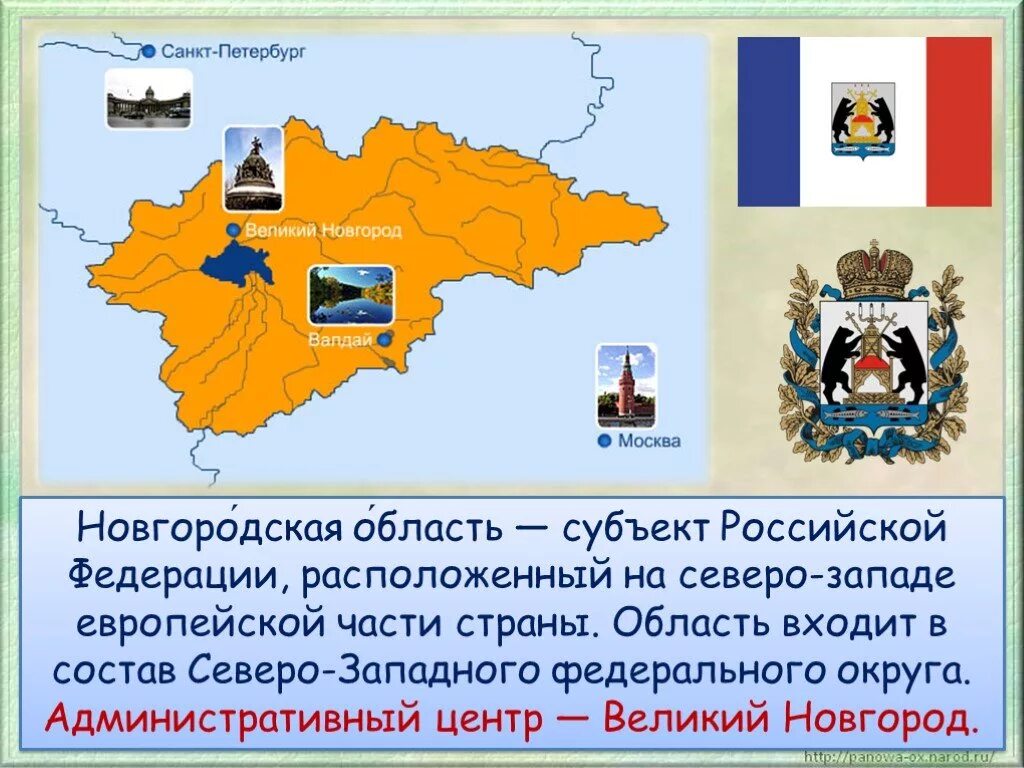 Санкт-Петербург

Великий Новгород

Валдай

Москва

Новгоро́дская о́бласть — субъект Российской Федерации, расположенный на северо-западе европейской части страны. Область входит в состав Северо-Западного федерального округа. Административный центр — Великий Новгород.

http://panowa-ox.narod.ru/